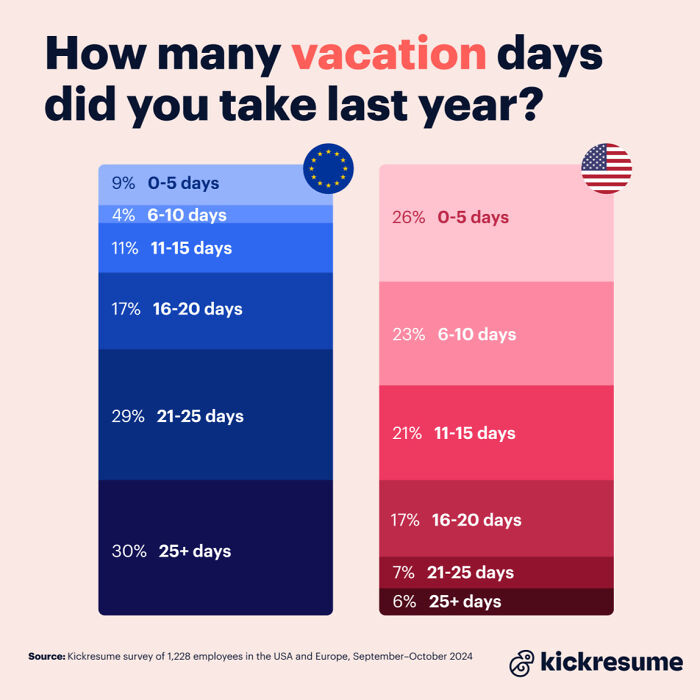 How many vacation days did you take last year?

9% 0-5 days
4% 6-10 days
11% 11-15 days
17% 16-20 days
29% 21-25 days
30% 25+ days

26% 0-5 days
23% 6-10 days
21% 11-15 days
17% 16-20 days
7% 21-25 days
6% 25+ days

Source: Kickresume survey of 1,228 employees in the USA and Europe, September–October 2024

kickresume